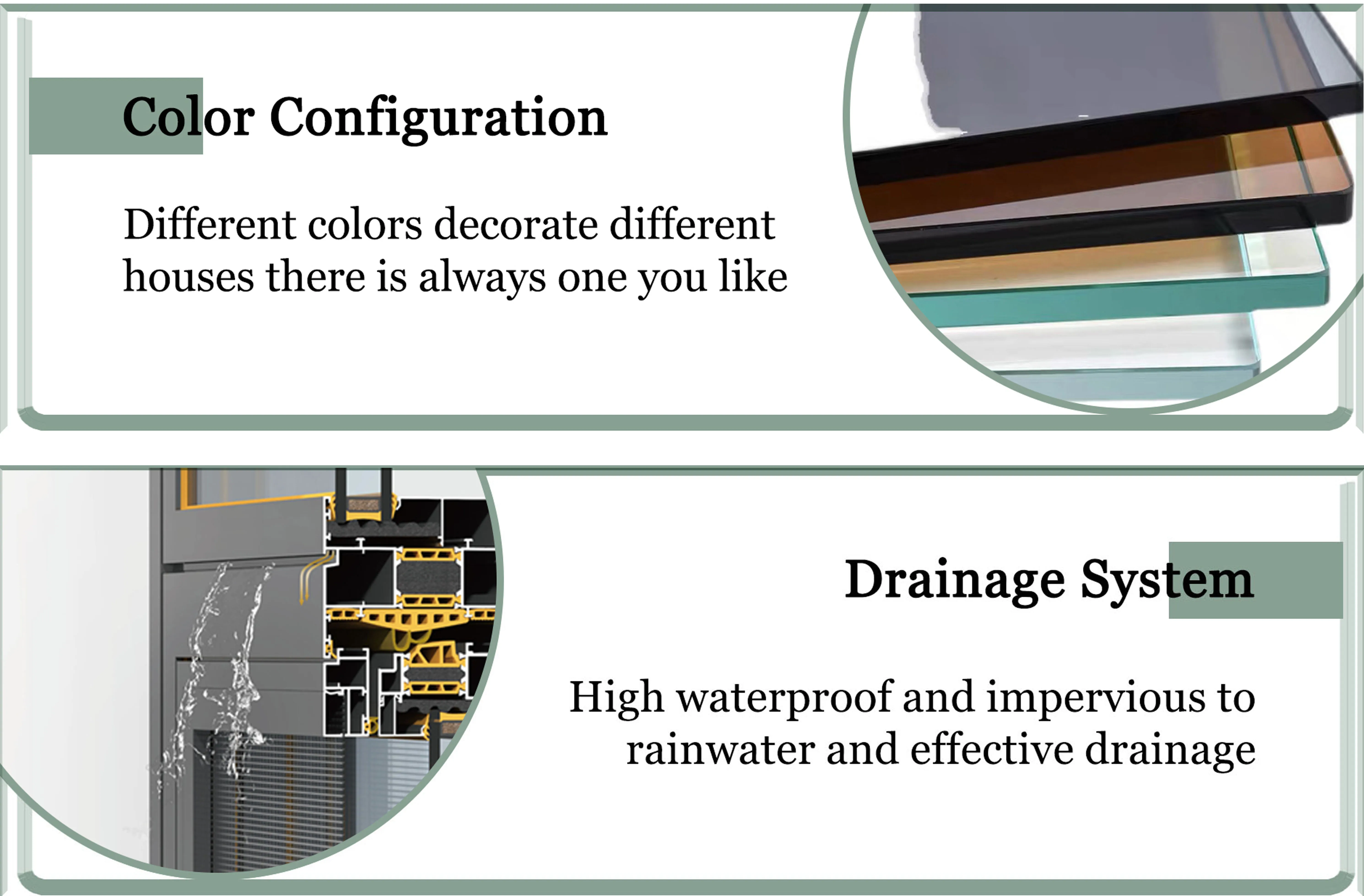 Color Configuration

Different colors decorate different houses there is always one you like

Drainage System

High waterproof and impervious to rainwater and effective drainage